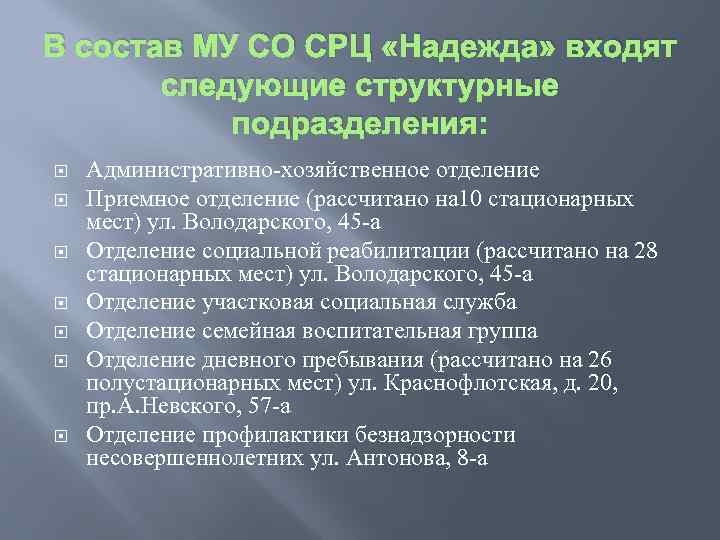 В состав МУ СО СРЦ «Надежда» входят следующие структурные подразделения:

Административно-хозяйственное отделение

Приемное отделение (рассчитано на10 стационарных мест) ул. Володарского, 45-а

Отделение социальной реабилитации (рассчитано на 28 стационарных мест) ул. Володарского, 45-а

Отделение участковая социальная служба

Отделение семейная воспитательная группа

Отделение дневного пребывания (рассчитано на 26 полустационарных мест) ул. Краснофлотская, д. 20, пр.А.Невского, 57-а

Отделение профилактики безнадзорности несовершеннолетних ул. Антонова, 8-а